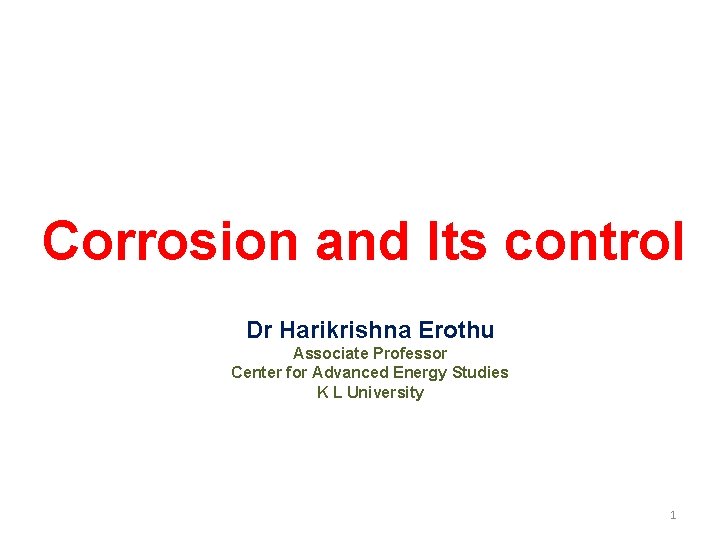 Corrosion and Its control

Dr Harikrishna Erothu
Associate Professor
Center for Advanced Energy Studies
K L University

1